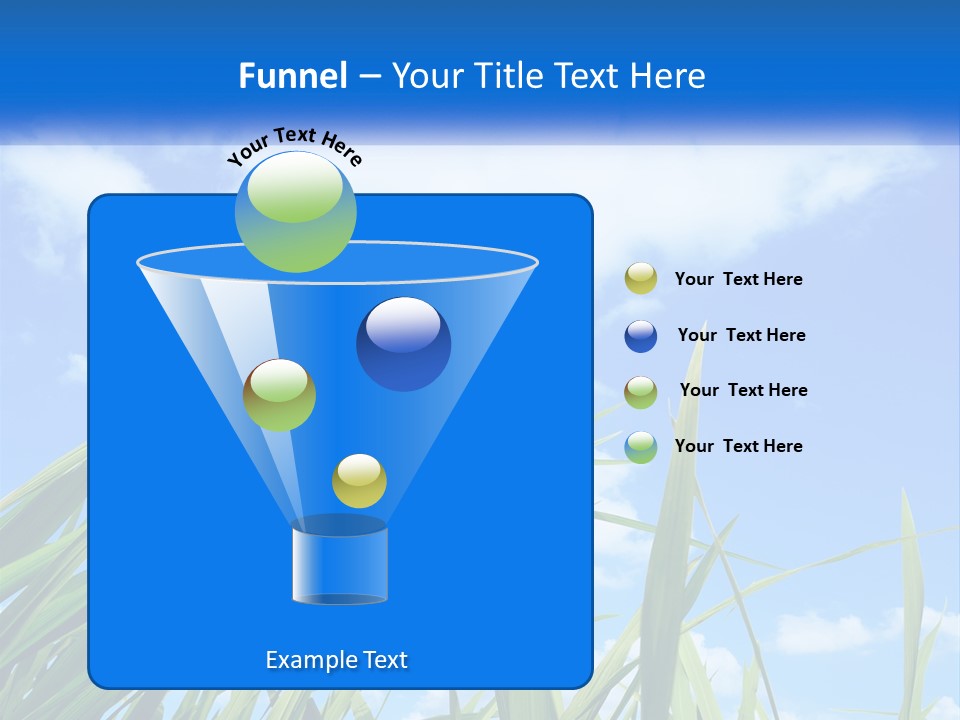 Funnel – Your Title Text Here

Your Text Here

Your Text Here

Your Text Here

Your Text Here

Your Text Here

Example Text